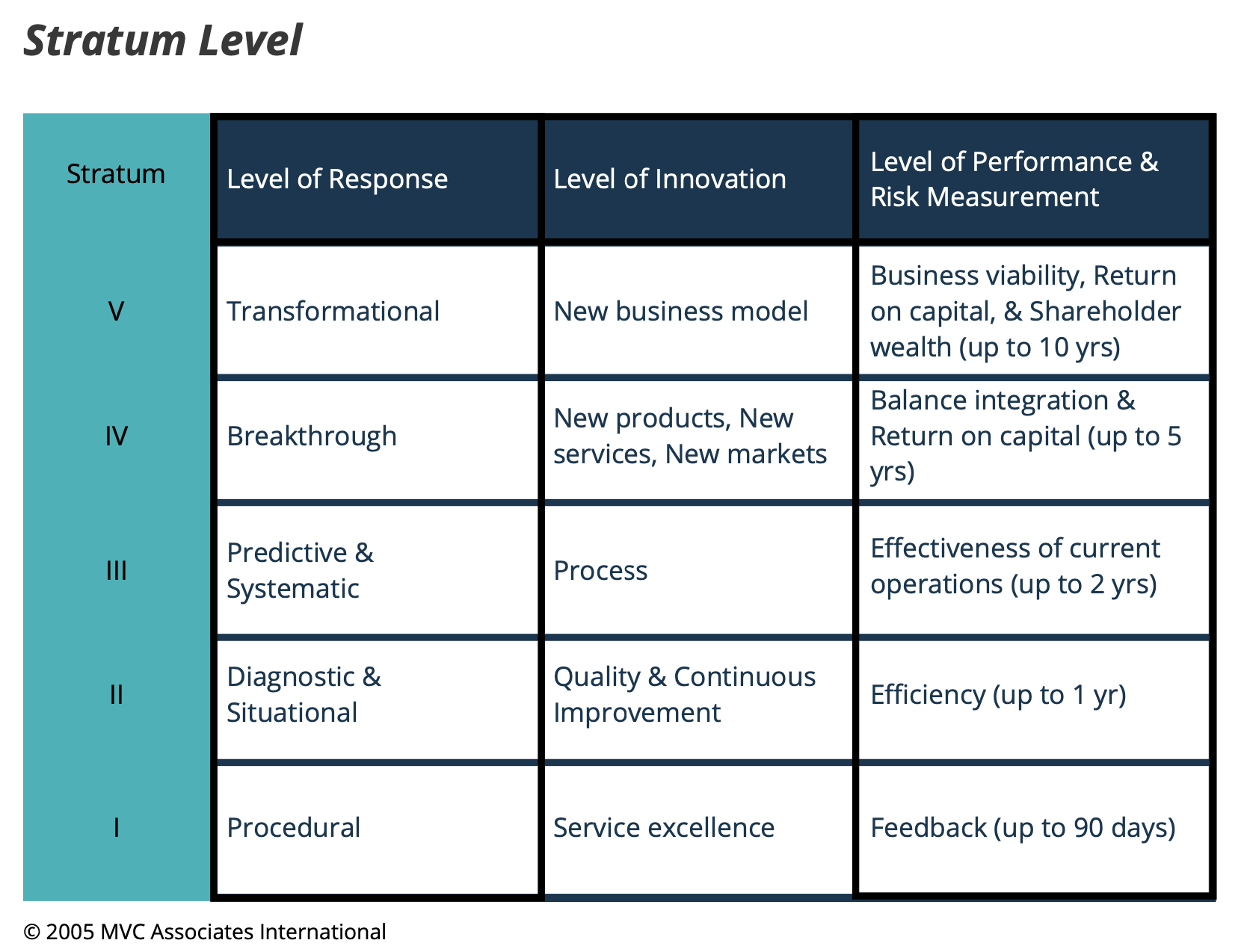 Stratum Level

| Stratum | Level of Response | Level of Innovation | Level of Performance & Risk Measurement |
|---|---|---|---|
| V | Transformational | New business model | Business viability, Return on capital, & Shareholder wealth (up to 10 yrs) |
| IV | Breakthrough | New products, New services, New markets | Balance integration & Return on capital (up to 5 yrs) |
| III | Predictive & Systematic | Process | Effectiveness of current operations (up to 2 yrs) |
| II | Diagnostic & Situational | Quality & Continuous Improvement | Efficiency (up to 1 yr) |
| I | Procedural | Service excellence | Feedback (up to 90 days) |

© 2005 MVC Associates International